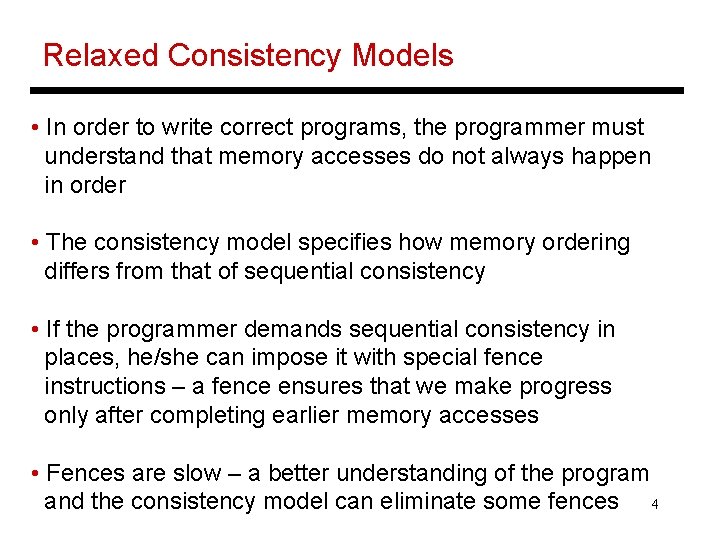 Relaxed Consistency Models

• In order to write correct programs, the programmer must understand that memory accesses do not always happen in order

• The consistency model specifies how memory ordering differs from that of sequential consistency

• If the programmer demands sequential consistency in places, he/she can impose it with special fence instructions – a fence ensures that we make progress only after completing earlier memory accesses

• Fences are slow – a better understanding of the program and the consistency model can eliminate some fences

4